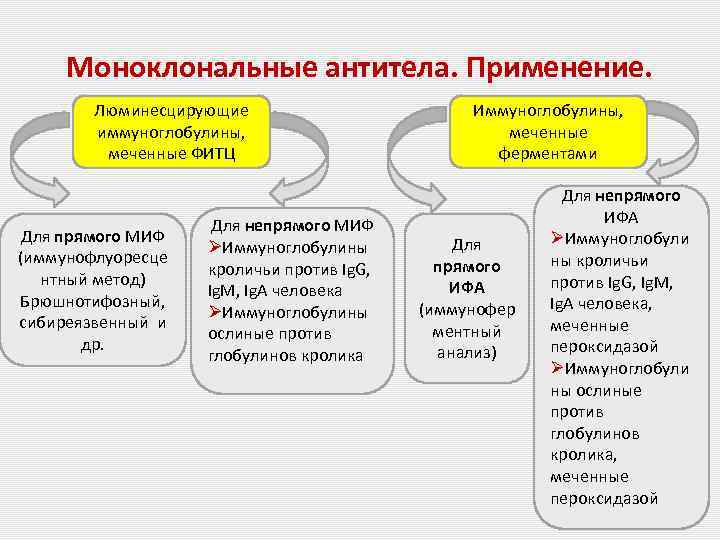 Моноклональные антитела. Применение.

Люминесцирующие иммуноглобулины, меченные ФИТЦ

Иммуноглобулины, меченные ферментами

Для прямого МИФ (иммунофлуоресцентный метод) Брюшнотифозный, сибиреязвенный и др.

Для непрямого МИФ
➢Иммуноглобулины кроличьи против IgG, IgM, IgA человека
➢Иммуноглобулины ослиные против глобулинов кролика

Для прямого ИФА (иммуноферментный анализ)

Для непрямого ИФА
➢Иммуноглобулины кроличьи против IgG, IgM, IgA человека, меченные пероксидазой
➢Иммуноглобулины ослиные против глобулинов кролика, меченные пероксидазой